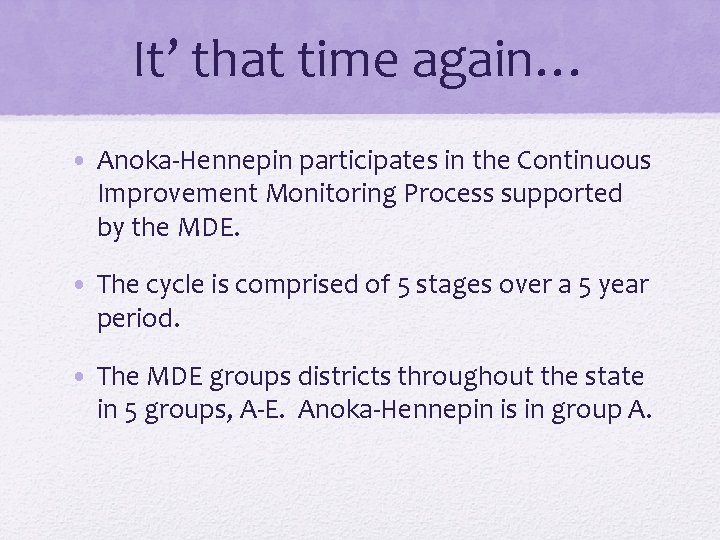 It’ that time again…

• Anoka-Hennepin participates in the Continuous Improvement Monitoring Process supported by the MDE.

• The cycle is comprised of 5 stages over a 5 year period.

• The MDE groups districts throughout the state in 5 groups, A-E. Anoka-Hennepin is in group A.